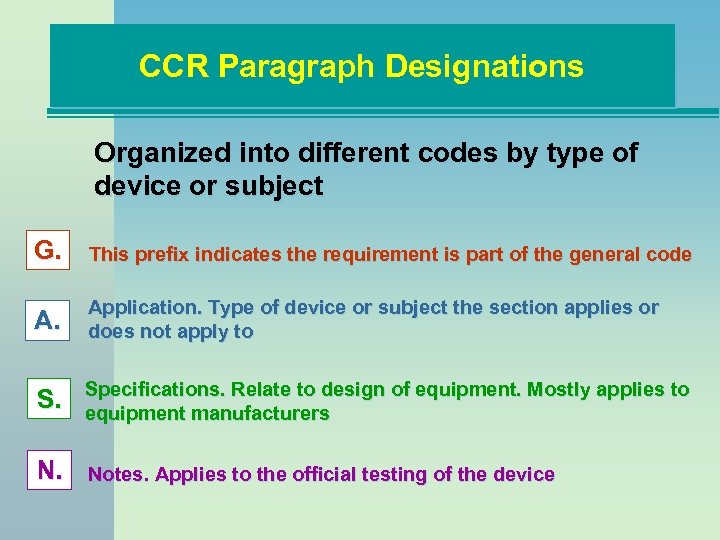 CCR Paragraph Designations

Organized into different codes by type of device or subject

G.

This prefix indicates the requirement is part of the general code

A.

Application. Type of device or subject the section applies or does not apply to

S.

Specifications. Relate to design of equipment. Mostly applies to equipment manufacturers

N.

Notes. Applies to the official testing of the device